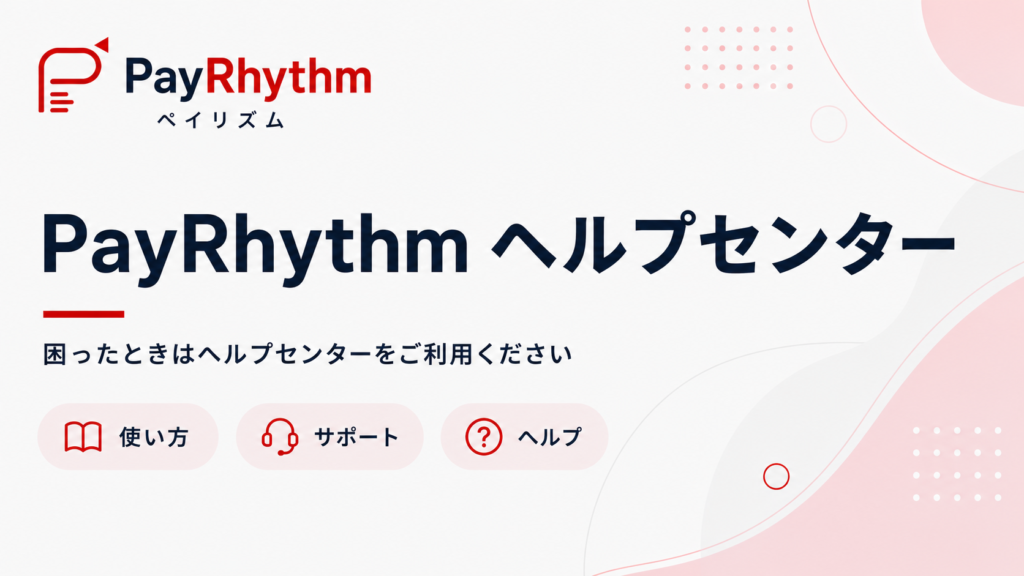 PayRhythm
ペイリズム

PayRhythm ヘルプセンター

困ったときはヘルプセンターをご利用ください

使い方

サポート

ヘルプ